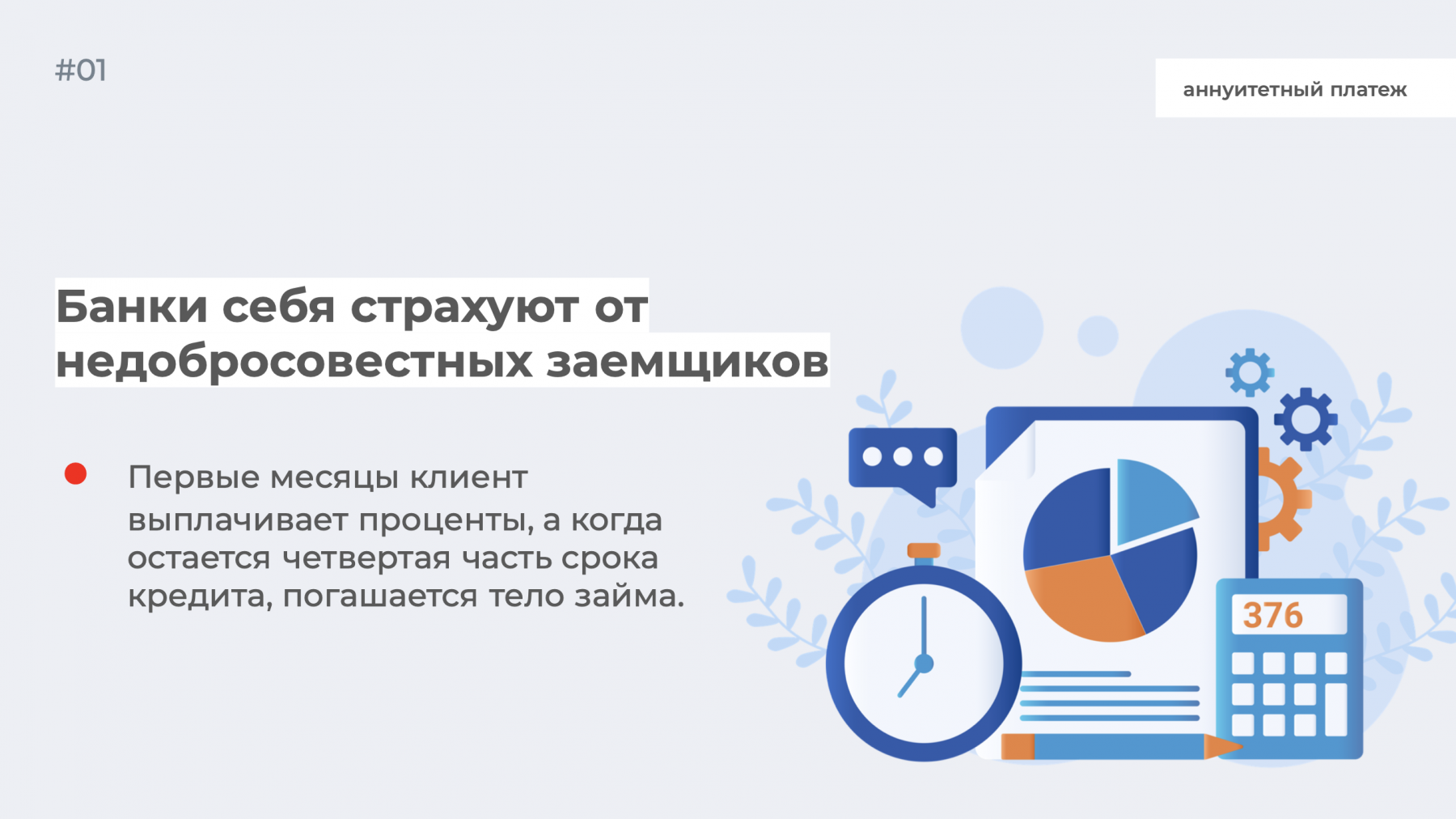 #01

аннуитетный платеж

Банки себя страхуют от недобросовестных заемщиков

Первые месяцы клиент выплачивает проценты, а когда остается четвертая часть срока кредита, погашается тело займа.

376